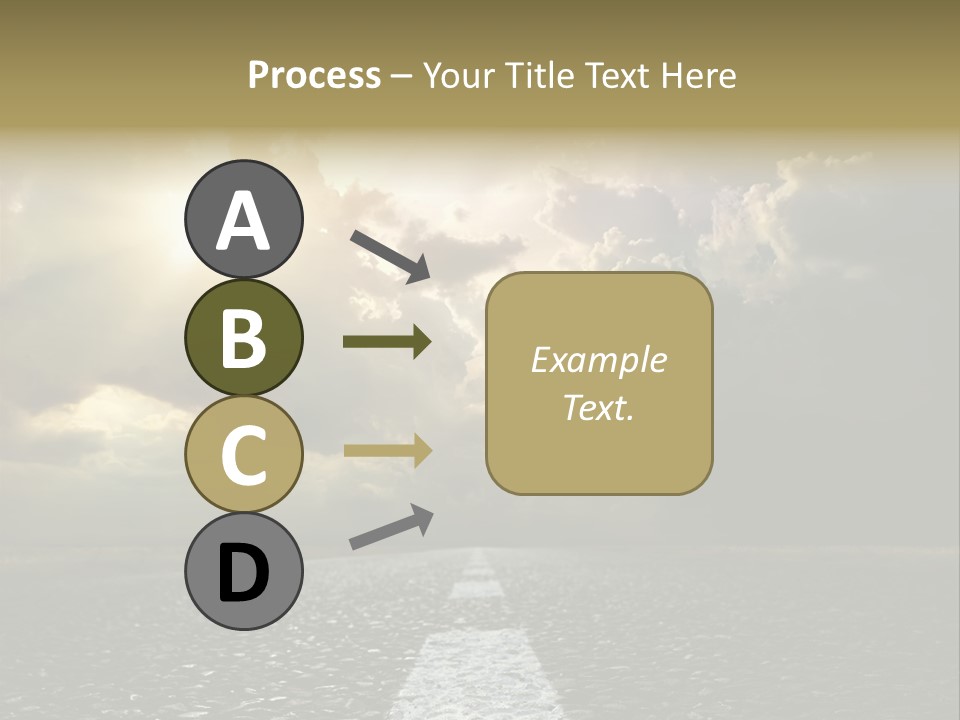 Process – Your Title Text Here

A

B

C

D

Example Text.